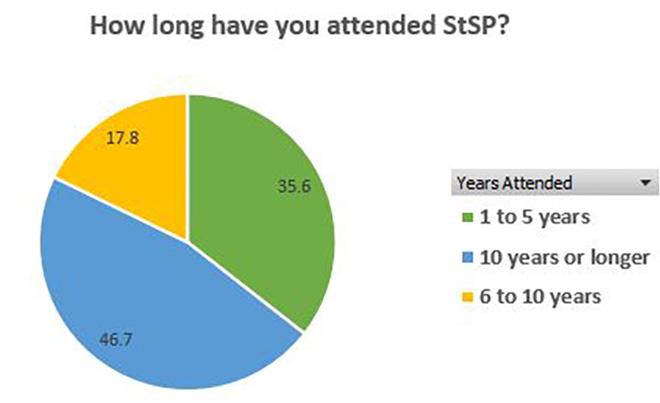 How long have you attended StSP?

17.8

35.6

46.7

Years Attended

1 to 5 years

10 years or longer

6 to 10 years